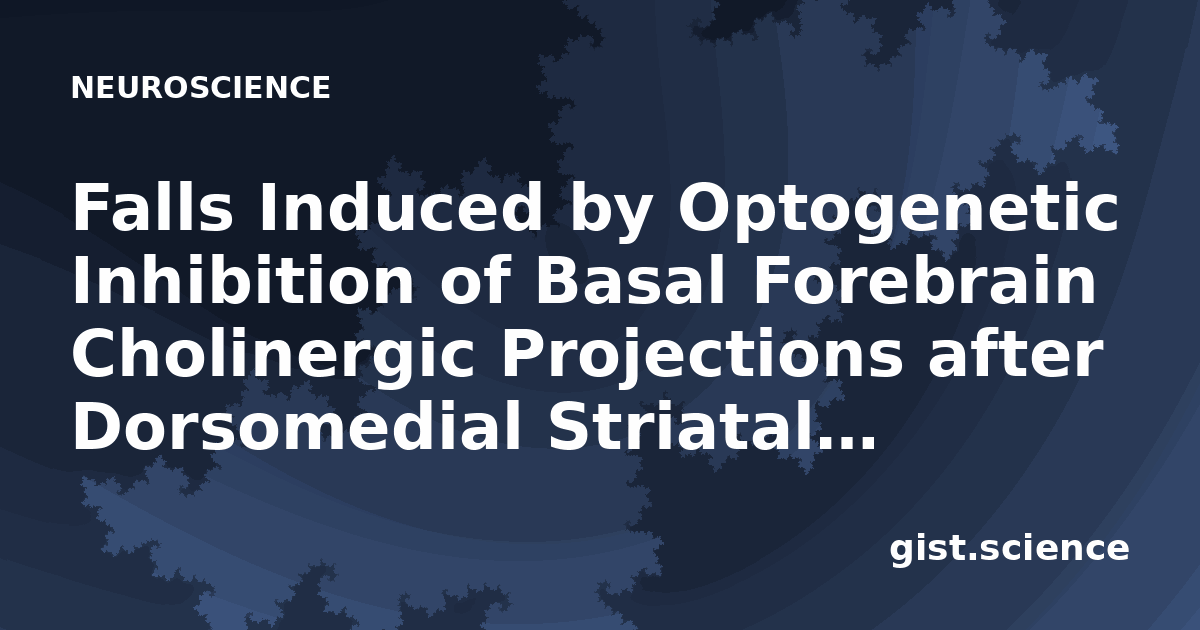 NEUROSCIENCE

Falls Induced by Optogenetic Inhibition of Basal Forebrain Cholinergic Projections after Dorsomedial Striatal...

gist.science